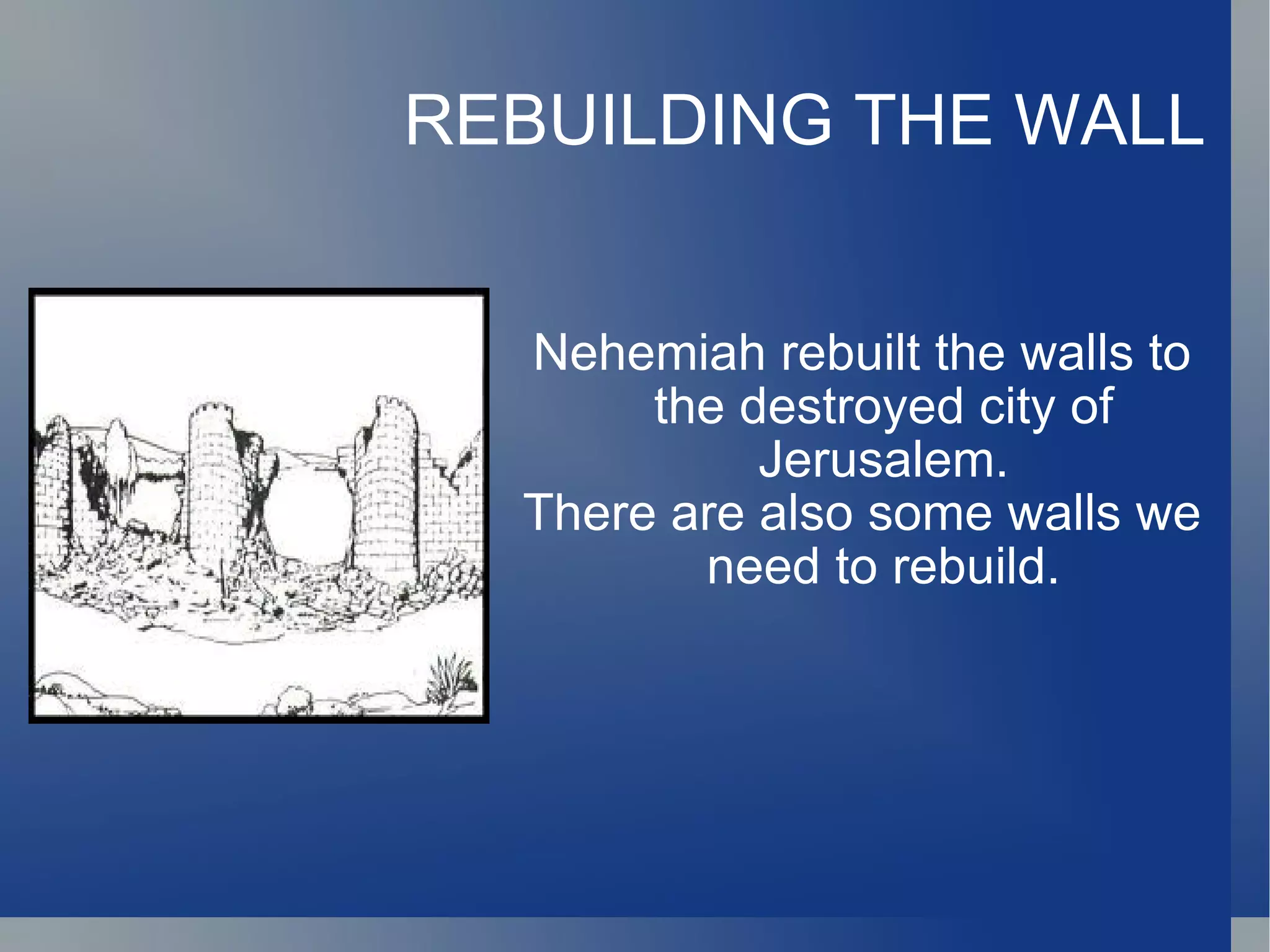 REBUILDING THE WALL

Nehemiah rebuilt the walls to the destroyed city of Jerusalem.
There are also some walls we need to rebuild.